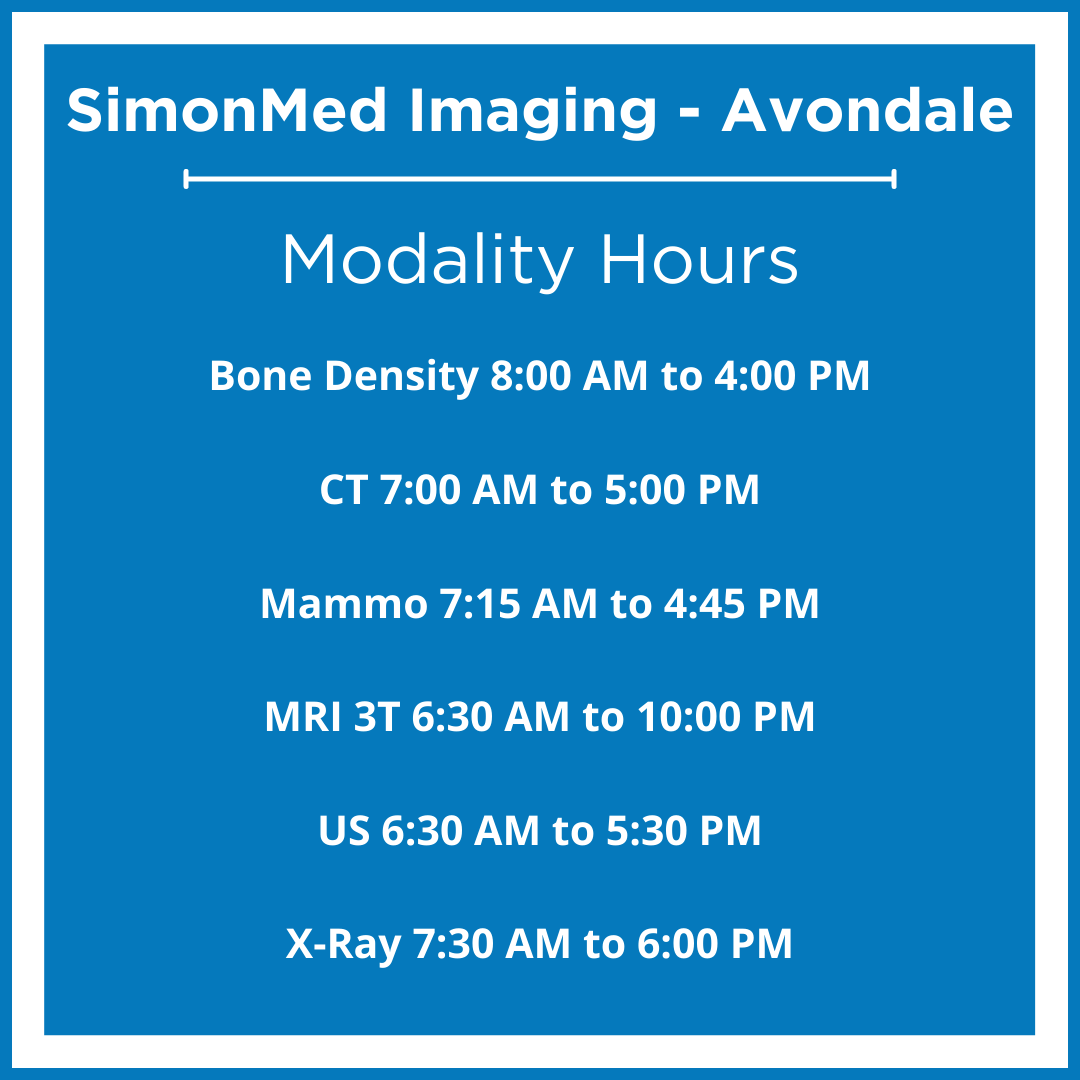 SimonMed Imaging - Avondale

Modality Hours

Bone Density 8:00 AM to 4:00 PM

CT 7:00 AM to 5:00 PM

Mammo 7:15 AM to 4:45 PM

MRI 3T 6:30 AM to 10:00 PM

US 6:30 AM to 5:30 PM

X-Ray 7:30 AM to 6:00 PM